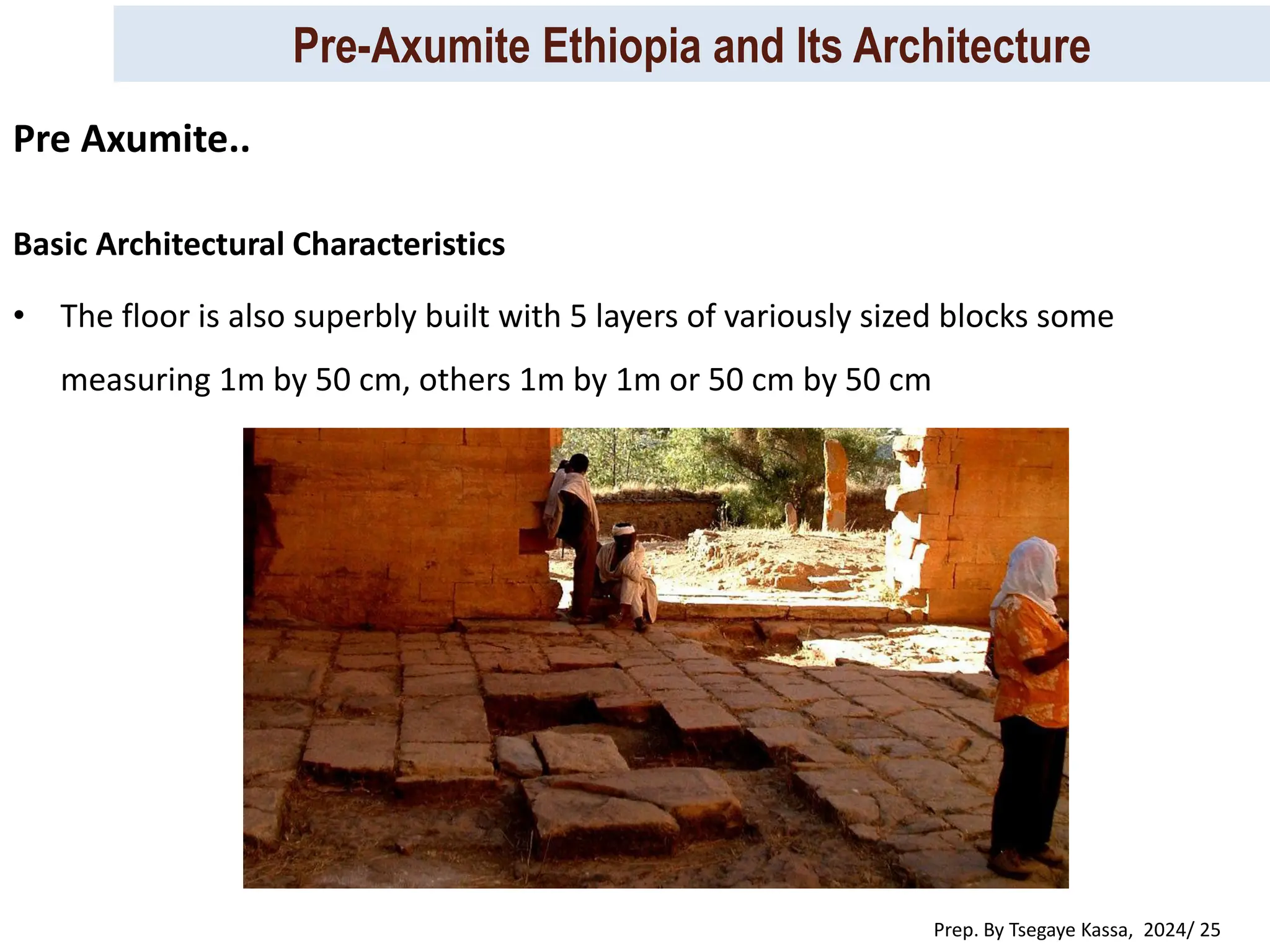 Pre-Axumite Ethiopia and Its Architecture

Pre Axumite..

Basic Architectural Characteristics

• The floor is also superbly built with 5 layers of variously sized blocks some measuring 1m by 50 cm, others 1m by 1m or 50 cm by 50 cm

Prep. By Tsegaye Kassa, 2024/ 25